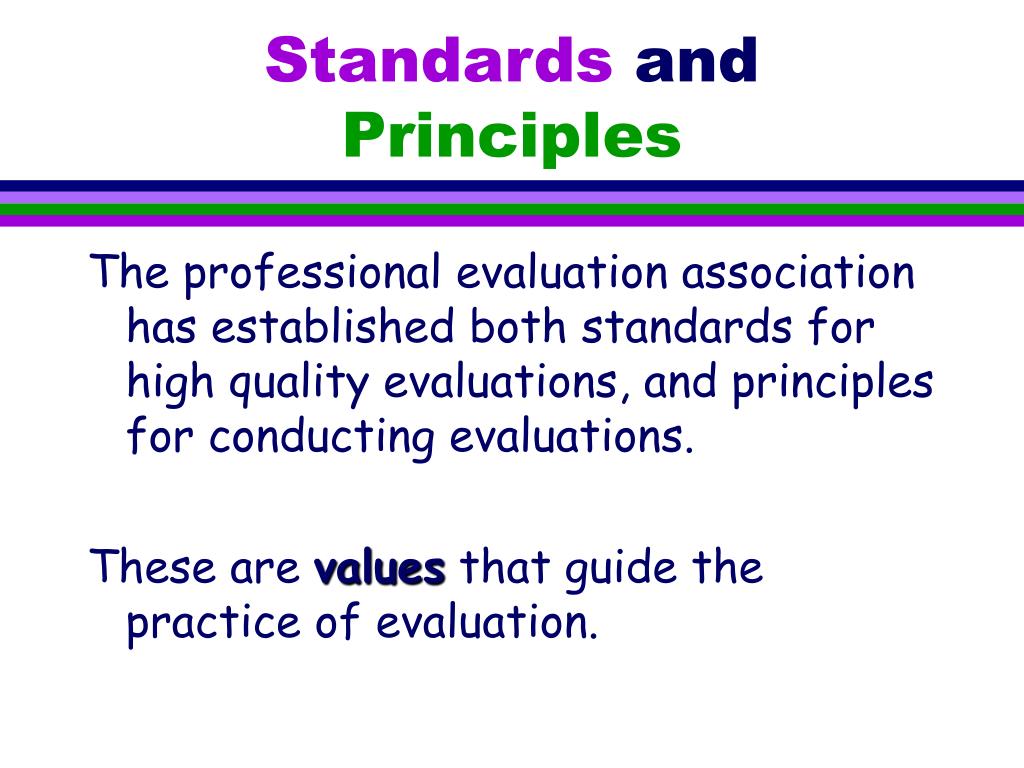 Standards and Principles

The professional evaluation association has established both standards for high quality evaluations, and principles for conducting evaluations.

These are values that guide the practice of evaluation.